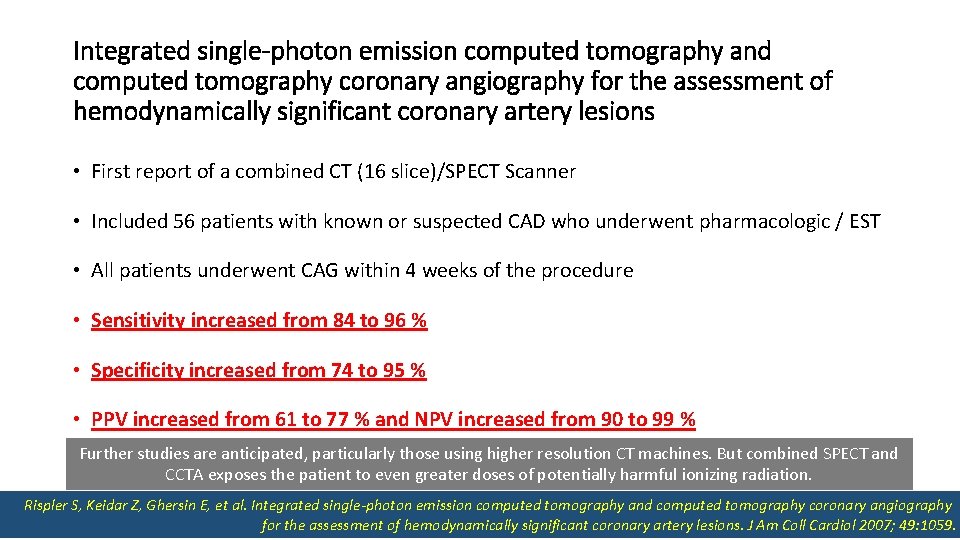 Integrated single-photon emission computed tomography and computed tomography coronary angiography for the assessment of hemodynamically significant coronary artery lesions

• First report of a combined CT (16 slice)/SPECT Scanner

• Included 56 patients with known or suspected CAD who underwent pharmacologic / EST

• All patients underwent CAG within 4 weeks of the procedure

• Sensitivity increased from 84 to 96 %

• Specificity increased from 74 to 95 %

• PPV increased from 61 to 77 % and NPV increased from 90 to 99 %

Further studies are anticipated, particularly those using higher resolution CT machines. But combined SPECT and CCTA exposes the patient to even greater doses of potentially harmful ionizing radiation.

Rispler S, Keidar Z, Ghersin E, et al. Integrated single-photon emission computed tomography and computed tomography coronary angiography for the assessment of hemodynamically significant coronary artery lesions. J Am Coll Cardiol 2007; 49:1059.